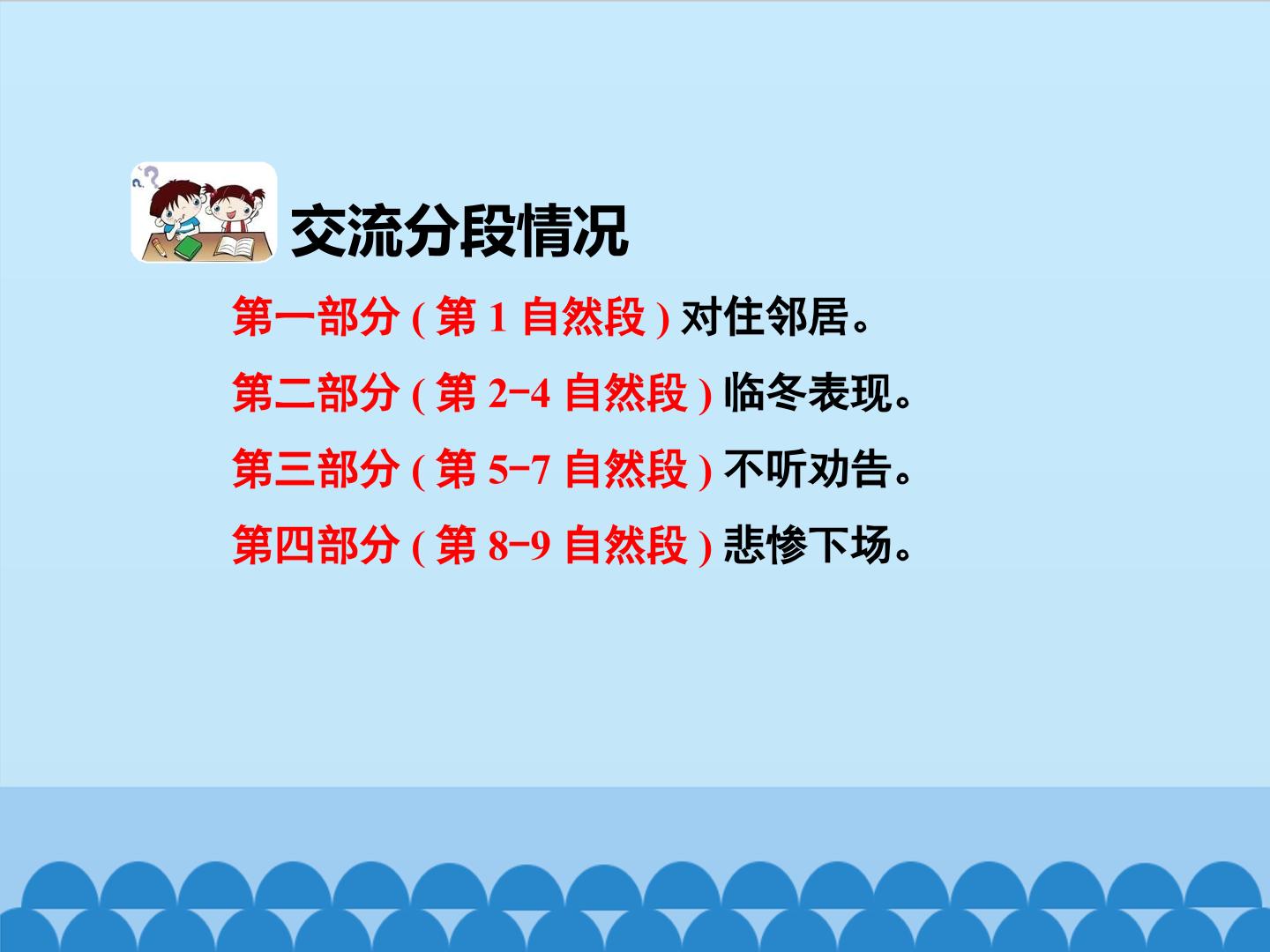 交流分段情况

第一部分(第1自然段)对住邻居。

第二部分(第2-4自然段)临冬表现。

第三部分(第5-7自然段)不听劝告。

第四部分(第8-9自然段)悲惨下场。